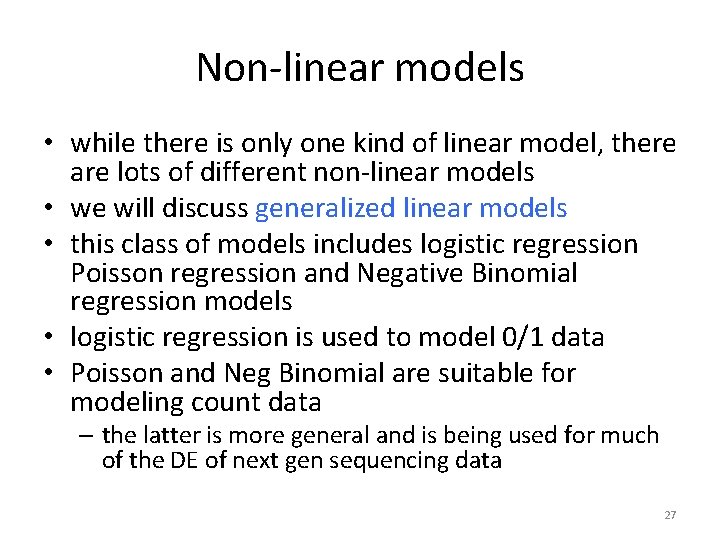 Non-linear models

• while there is only one kind of linear model, there are lots of different non-linear models
• we will discuss generalized linear models
• this class of models includes logistic regression Poisson regression and Negative Binomial regression models
• logistic regression is used to model 0/1 data
• Poisson and Neg Binomial are suitable for modeling count data
– the latter is more general and is being used for much of the DE of next gen sequencing data

27